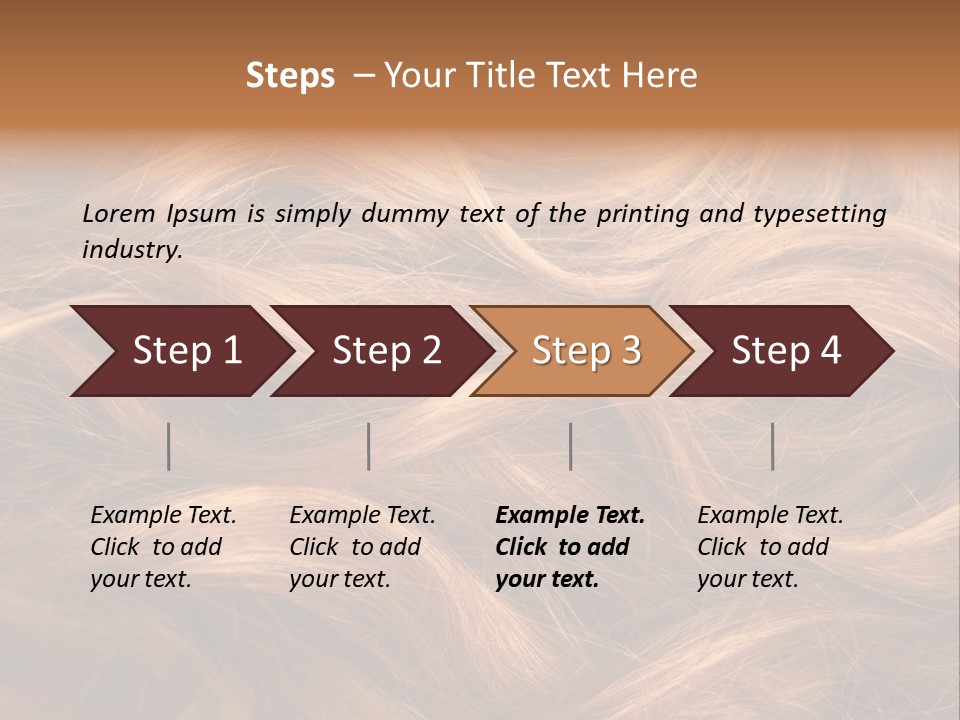 Steps – Your Title Text Here

Lorem Ipsum is simply dummy text of the printing and typesetting industry.

Step 1

Step 2

Step 3

Step 4

Example Text. Click to add your text.

Example Text. Click to add your text.

Example Text. Click to add your text.

Example Text. Click to add your text.